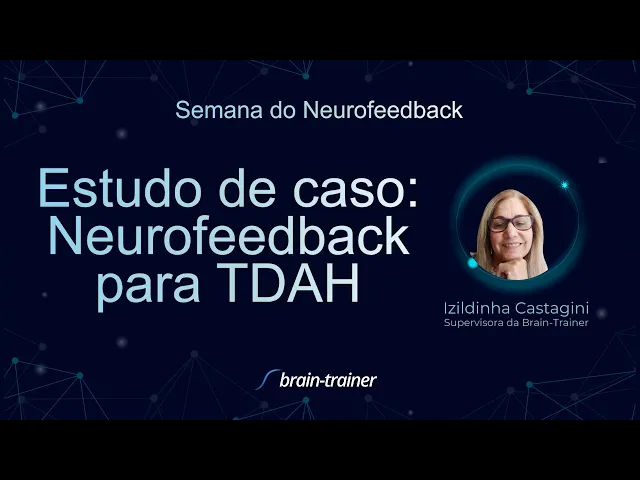 Semana do Neurofeedback

Estudo de caso: Neurofeedback para TDAH

Izildinha Castagini
Supervisora da Brain-Trainer

brain-trainer